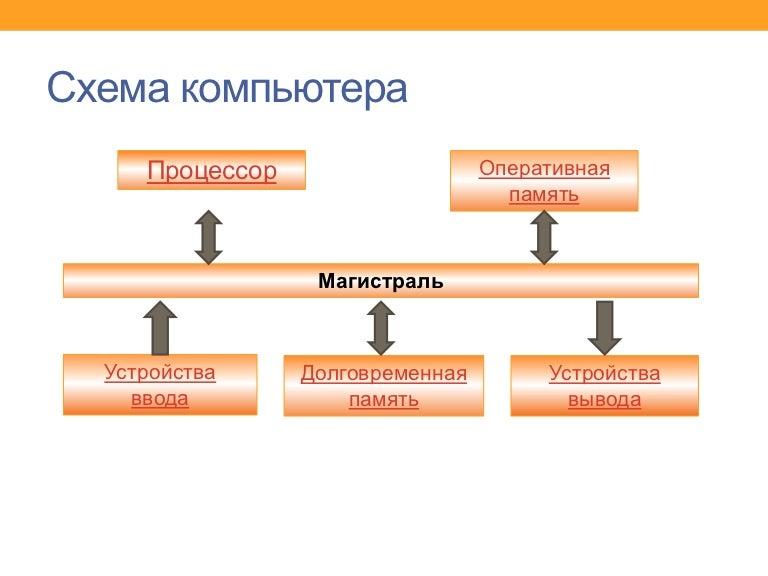 Схема компьютера

Процессор

Оперативная память

Магистраль

Устройства ввода

Долговременная память

Устройства вывода